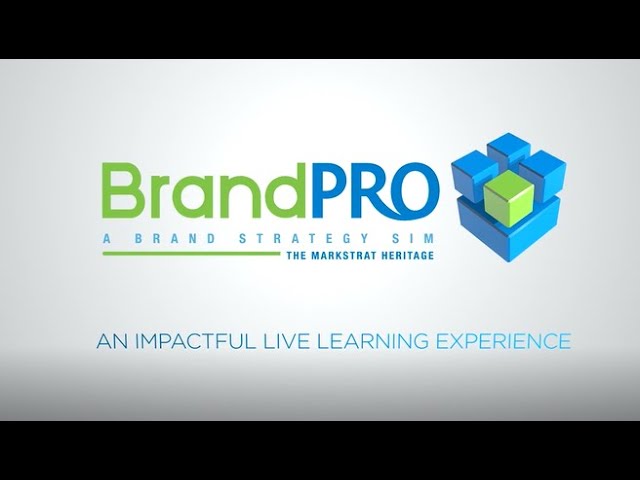 BrandPRO

A BRAND STRATEGY SIM

THE MARKSTRAT HERITAGE

AN IMPACTFUL LIVE LEARNING EXPERIENCE